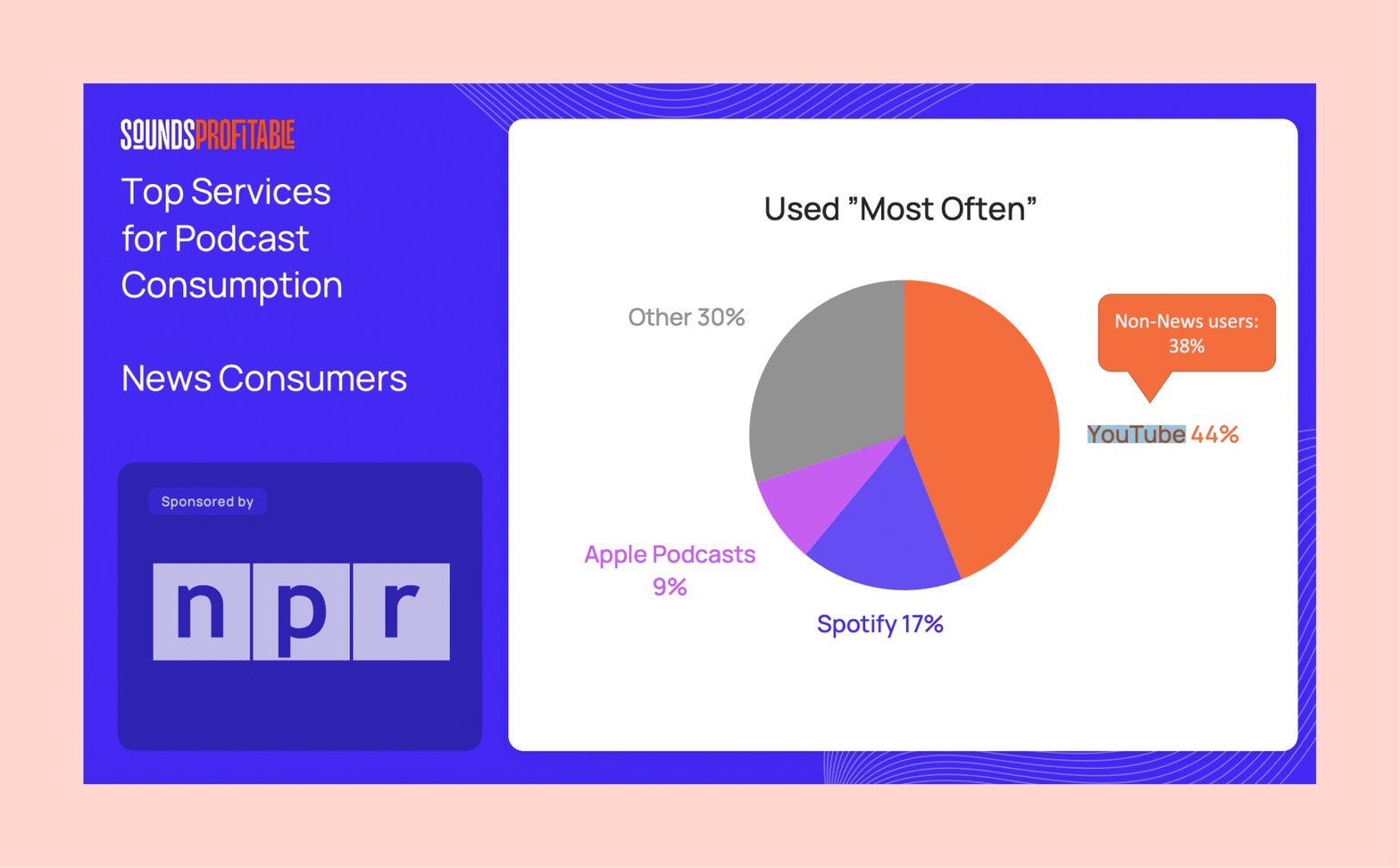 SOUNDSPROFITABLE

Top Services for Podcast Consumption

News Consumers

Sponsored by

npr

Used "Most Often"

Other 30%

Non-News users: 38%

YouTube 44%

Apple Podcasts 9%

Spotify 17%